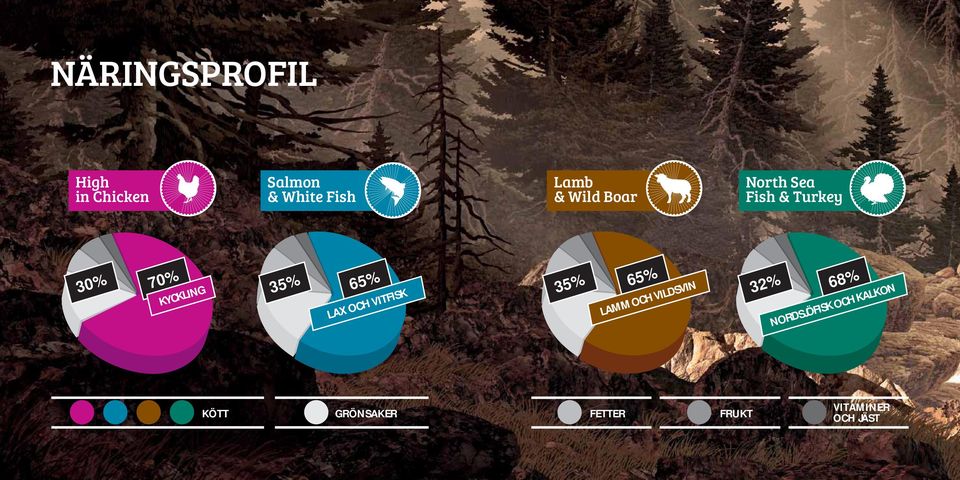 NÄRINGSPROFIL

High in Chicken

30%

70%

KYCKLING

Salmon & White Fish

35%

65%

LAX OCH VITFISK

Lamb & Wild Boar

35%

65%

LAMM OCH VILDSVIN

North Sea Fish & Turkey

32%

68%

NORDSJÖFISK OCH KALKON

KÖTT

GRÖNSAKER

FETTER

FRUKT

VITAMINER OCH JÄST